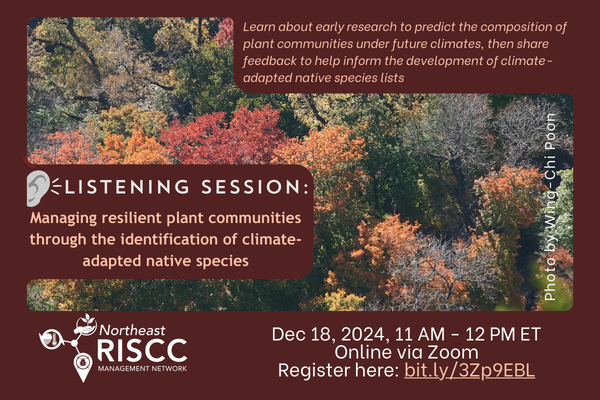 Learn about early research to predict the composition of plant communities under future climates, then share feedback to help inform the development of climate-adapted native species lists

LISTENING SESSION:

Managing resilient plant communities through the identification of climate-adapted native species

Photo by Wing-Chi Poon

Northeast RISCC MANAGEMENT NETWORK

Dec 18, 2024, 11 AM - 12 PM ET
Online via Zoom
Register here: bit.ly/3Zp9EBL